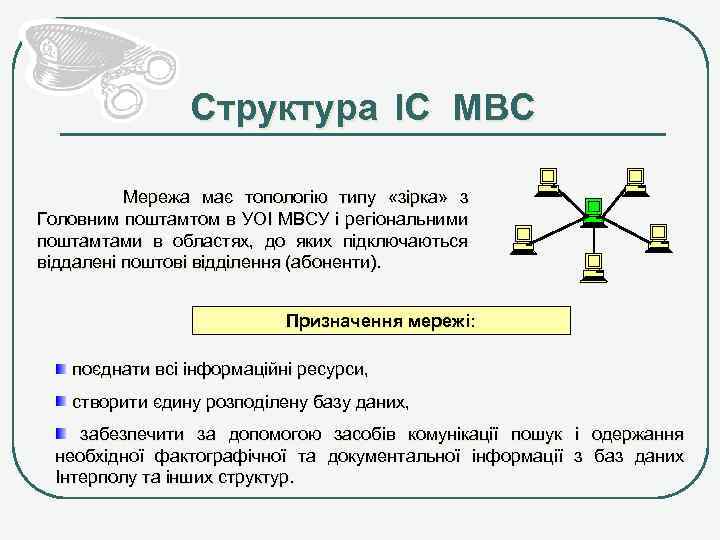 Структура ІС МВС

Мережа має топологію типу «зірка» з Головним поштамтом в УОІ МВСУ і регіональними поштамтами в областях, до яких підключаються віддалені поштові відділення (абоненти).

Призначення мережі:

поєднати всі інформаційні ресурси,

створити єдину розподілену базу даних,

забезпечити за допомогою засобів комунікації пошук і одержання необхідної фактографічної та документальної інформації з баз даних Інтерполу та інших структур.